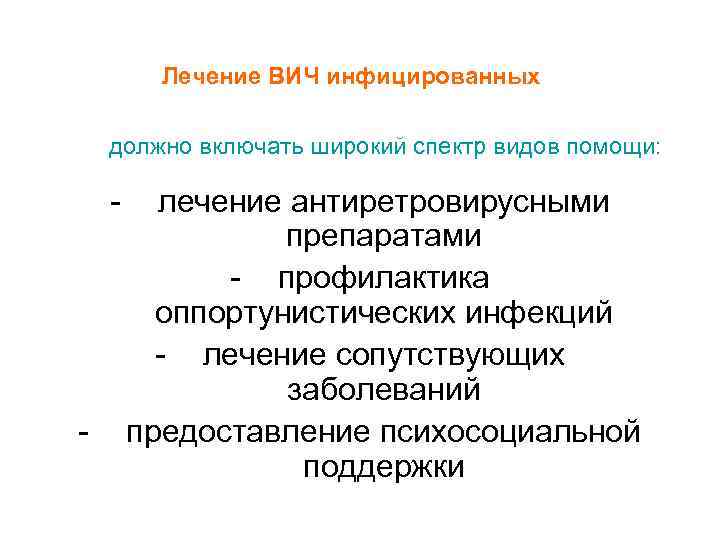 Лечение ВИЧ инфицированных

должно включать широкий спектр видов помощи:

- лечение антиретровирусными препаратами

- профилактика оппортунистических инфекций

- лечение сопутствующих заболеваний

- предоставление психосоциальной поддержки